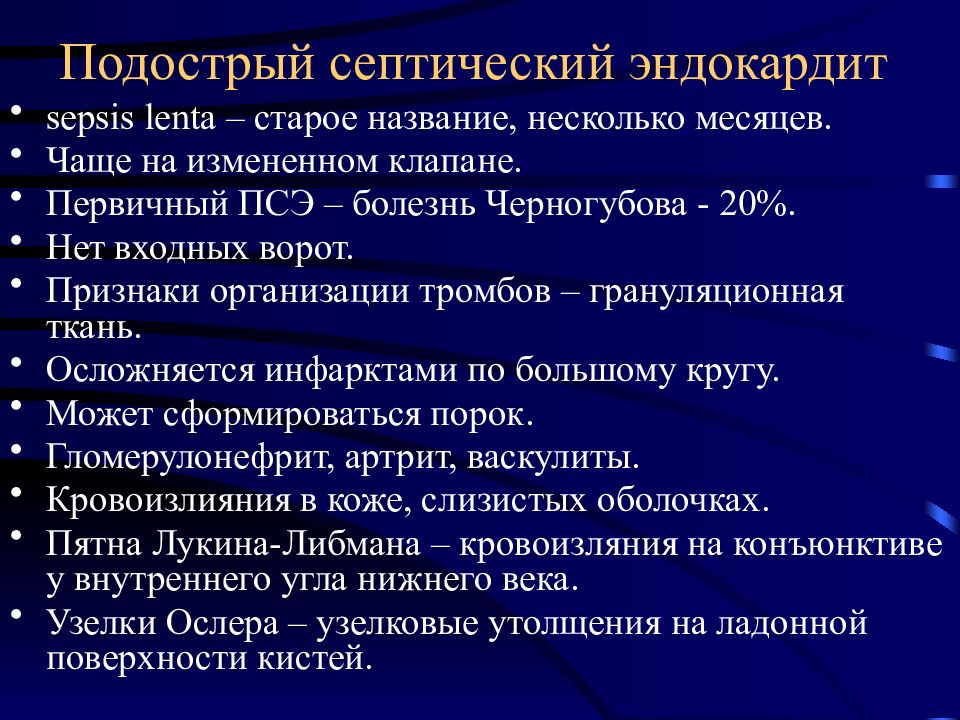 Подострый септический эндокардит

• sepsis lenta – старое название, несколько месяцев.
• Чаще на измененном клапане.
• Первичный ПСЭ – болезнь Черногубова - 20%.
• Нет входных ворот.
• Признаки организации тромбов – грануляционная ткань.
• Осложняется инфарктами по большому кругу.
• Может сформироваться порок.
• Гломерулонефрит, артрит, васкулиты.
• Кровоизлияния в коже, слизистых оболочках.
• Пятна Лукина-Либмана – кровоизляния на конъюнктиве у внутреннего угла нижнего века.
• Узелки Ослера – узелковые утолщения на ладонной поверхности кистей.